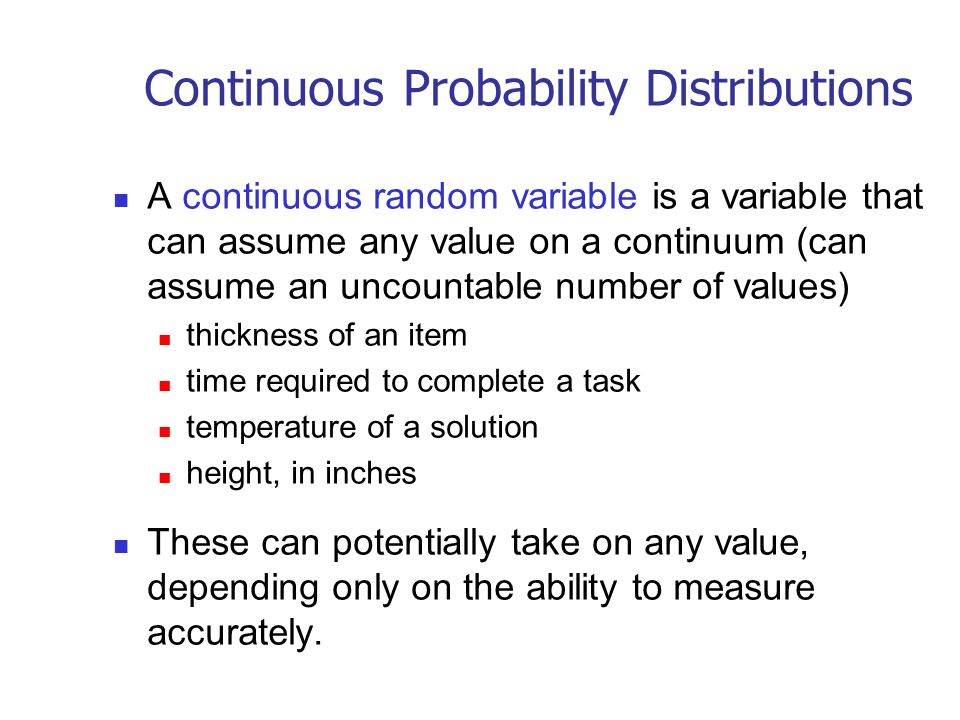 Continuous Probability Distributions

- A continuous random variable is a variable that can assume any value on a continuum (can assume an uncountable number of values)
  - thickness of an item
  - time required to complete a task
  - temperature of a solution
  - height, in inches

- These can potentially take on any value, depending only on the ability to measure accurately.